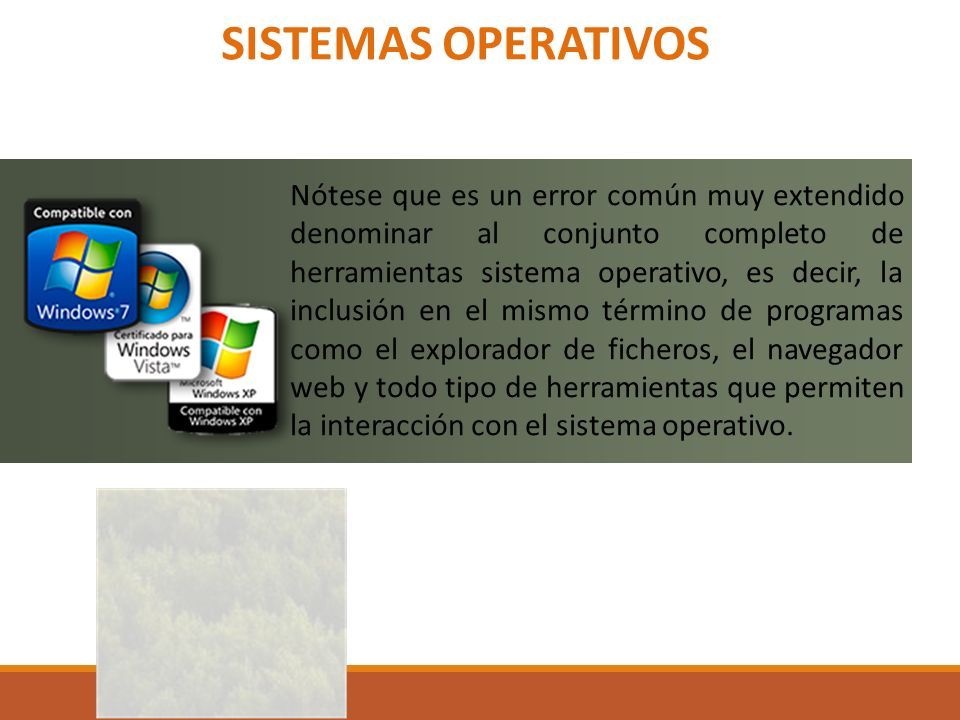 SISTEMAS OPERATIVOS

Compatible con
Windows 7

Certificado para
Windows
Vista™

Microsoft
Windows XP
Compatible con
Windows XP

Nótese que es un error común muy extendido denominar al conjunto completo de herramientas sistema operativo, es decir, la inclusión en el mismo término de programas como el explorador de ficheros, el navegador web y todo tipo de herramientas que permiten la interacción con el sistema operativo.